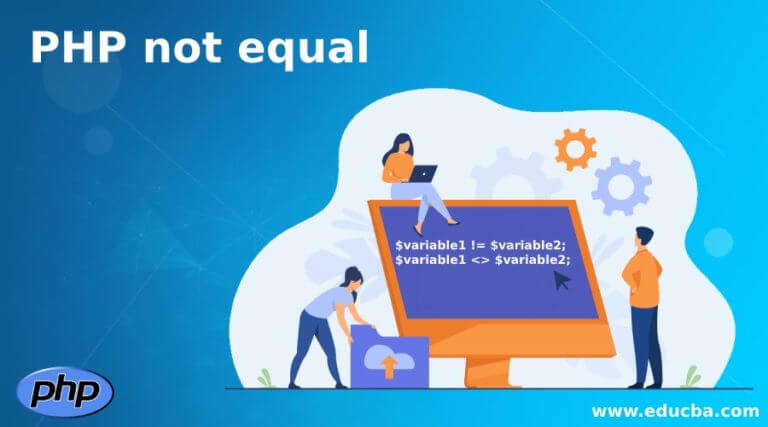 PHP not equal

$variable1 != $variable2;
$variable1 <> $variable2;

php

www.educba.com